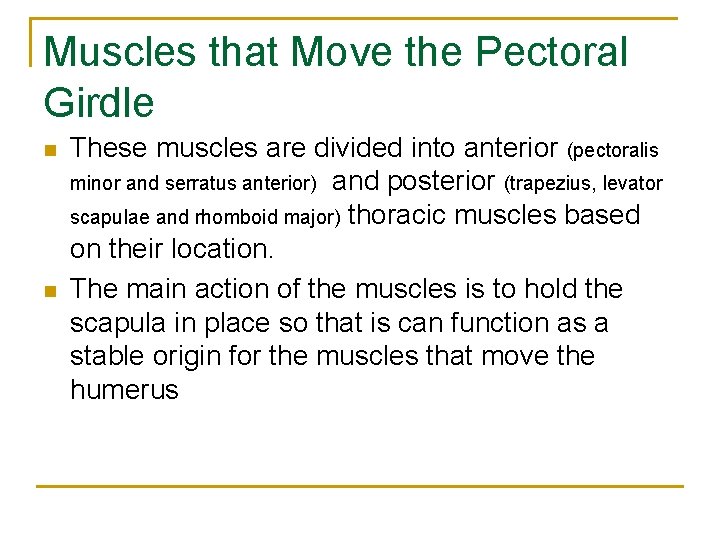 Muscles that Move the Pectoral Girdle

These muscles are divided into anterior (pectoralis minor and serratus anterior) and posterior (trapezius, levator scapulae and rhomboid major) thoracic muscles based on their location.

The main action of the muscles is to hold the scapula in place so that is can function as a stable origin for the muscles that move the humerus